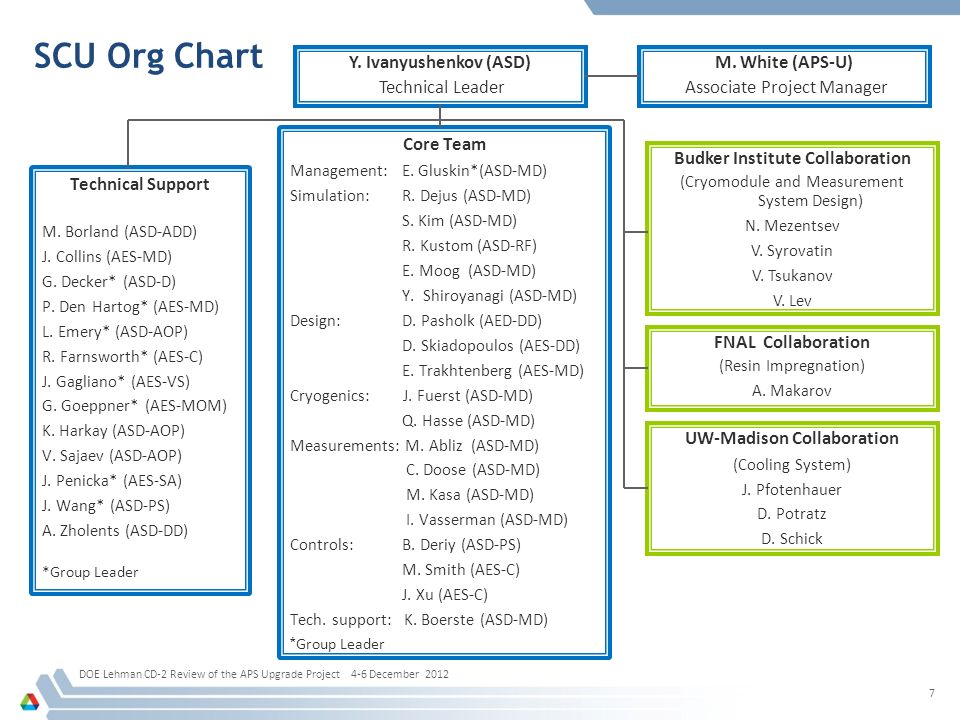 SCU Org Chart

Y. Ivanyushenkov (ASD)
Technical Leader

M. White (APS-U)
Associate Project Manager

Technical Support

M. Borland (ASD-ADD)
J. Collins (AES-MD)
G. Decker* (ASD-D)
P. Den Hartog* (AES-MD)
L. Emery* (ASD-AOP)
R. Farnsworth* (AES-C)
J. Gagliano* (AES-VS)
G. Goeppner* (AES-MOM)
K. Harkay (ASD-AOP)
V. Sajaev (ASD-AOP)
J. Penicka* (AES-SA)
J. Wang* (ASD-PS)
A. Zholents (ASD-DD)

*Group Leader

Core Team

Management: E. Gluskin*(ASD-MD)
Simulation: R. Dejus (ASD-MD)
S. Kim (ASD-MD)
R. Kustom (ASD-RF)
E. Moog (ASD-MD)
Y. Shiroyanagi (ASD-MD)
Design: D. Pasholk (AED-DD)
D. Skiadopoulos (AES-DD)
E. Trakhtenberg (AES-MD)
Cryogenics: J. Fuerst (ASD-MD)
Q. Hasse (ASD-MD)
Measurements: M. Abliz (ASD-MD)
C. Doose (ASD-MD)
M. Kasa (ASD-MD)
I. Vasserman (ASD-MD)
Controls: B. Deriy (ASD-PS)
M. Smith (AES-C)
J. Xu (AES-C)
Tech. support: K. Boerste (ASD-MD)
*Group Leader

Budker Institute Collaboration
(Cryomodule and Measurement System Design)
N. Mezentsev
V. Syrovatin
V. Tsukanov
V. Lev

FNAL Collaboration
(Resin Impregnation)
A. Makarov

UW-Madison Collaboration
(Cooling System)
J. Pfotenhauer
D. Potratz
D. Schick

DOE Lehman CD-2 Review of the APS Upgrade Project 4-6 December 2012

7